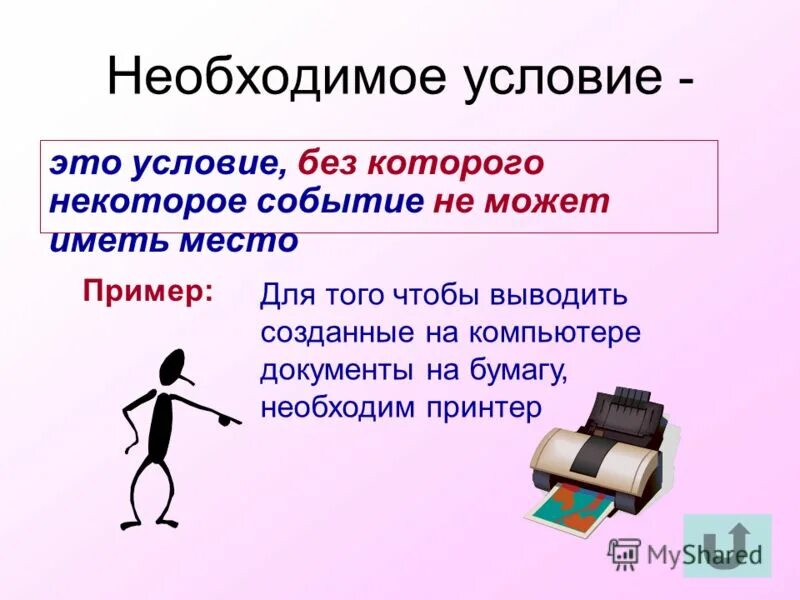 Необходимое условие -

это условие, без которого некоторое событие не может иметь место

Пример:

Для того чтобы выводить созданные на компьютере документы на бумагу, необходим принтер

MyShared